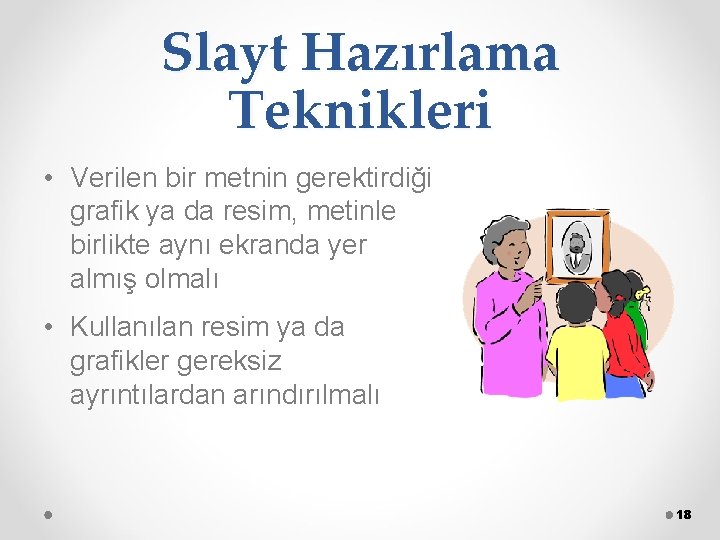 Slayt Hazırlama Teknikleri

• Verilen bir metnin gerektirdiği grafik ya da resim, metinle birlikte aynı ekranda yer almış olmalı

• Kullanılan resim ya da grafikler gereksiz ayrıntılardan arındırılmalı

18